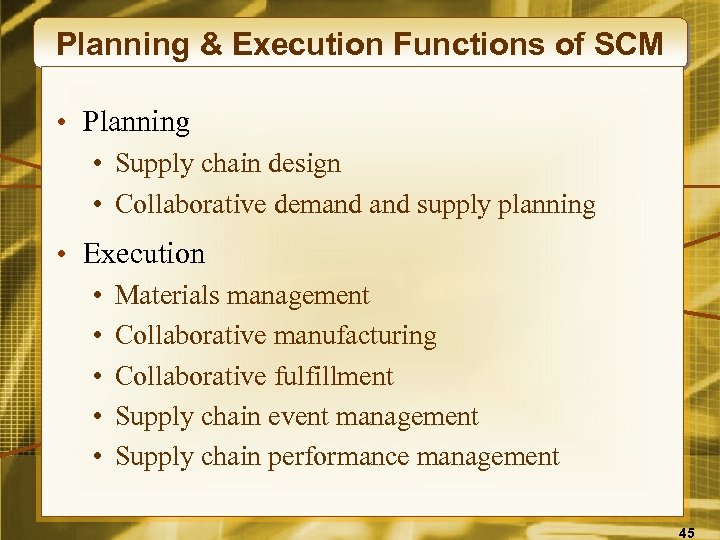 Planning & Execution Functions of SCM

• Planning
  • Supply chain design
  • Collaborative demand and supply planning
• Execution
  • Materials management
  • Collaborative manufacturing
  • Collaborative fulfillment
  • Supply chain event management
  • Supply chain performance management

45